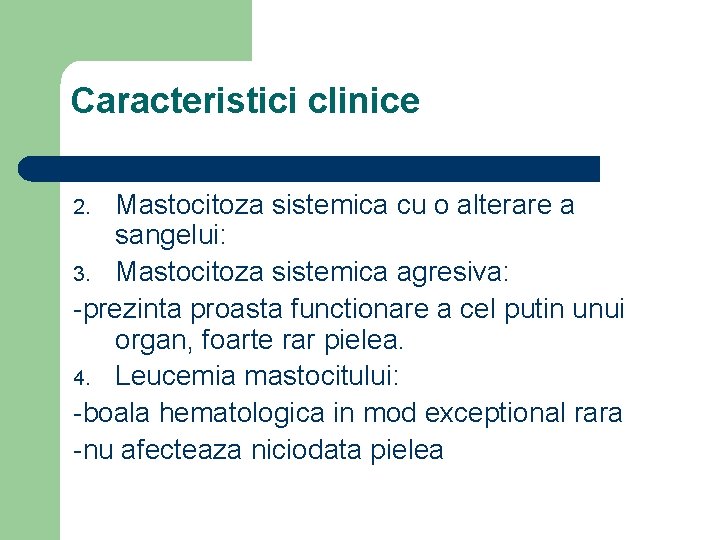 Caracteristici clinice

2. Mastocitoza sistemica cu o alterare a sangelui:
3. Mastocitoza sistemica agresiva:
-prezinta proasta functionare a cel putin unui organ, foarte rar pielea.
4. Leucemia mastocitului:
-boala hematologica in mod exceptional rara
-nu afecteaza niciodata pielea